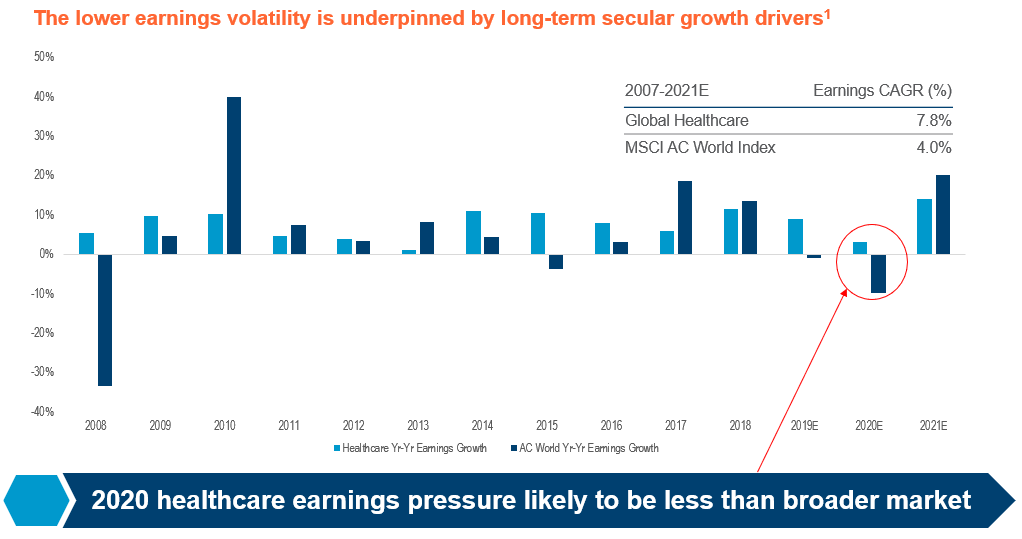 The lower earnings volatility is underpinned by long-term secular growth drivers$^1$

50%
40%
30%
20%
10%
0%
-10%
-20%
-30%
-40%

| 2007-2021E | Earnings CAGR (%) |
|---|---|
| Global Healthcare | 7.8% |
| MSCI AC World Index | 4.0% |

2008 2009 2010 2011 2012 2013 2014 2015 2016 2017 2018 2019E 2020E 2021E

Healthcare Yr-Yr Earnings Growth
AC World Yr-Yr Earnings Growth

2020 healthcare earnings pressure likely to be less than broader market